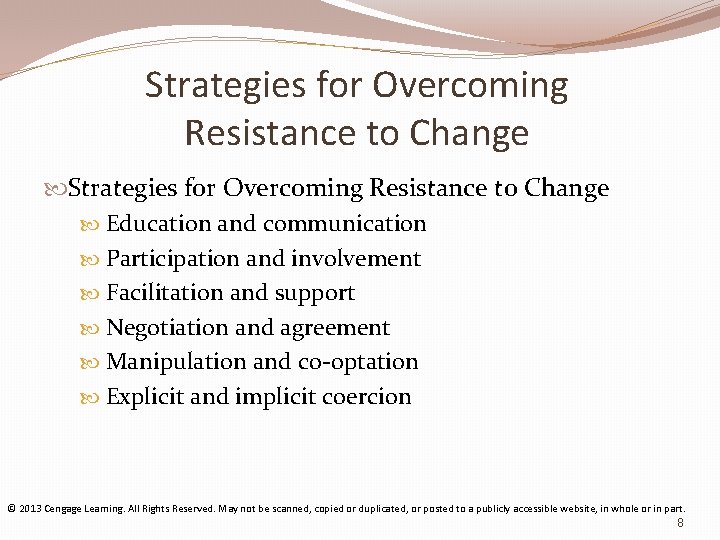 Strategies for Overcoming Resistance to Change

Strategies for Overcoming Resistance to Change
Education and communication
Participation and involvement
Facilitation and support
Negotiation and agreement
Manipulation and co-optation
Explicit and implicit coercion

© 2013 Cengage Learning. All Rights Reserved. May not be scanned, copied or duplicated, or posted to a publicly accessible website, in whole or in part.
8